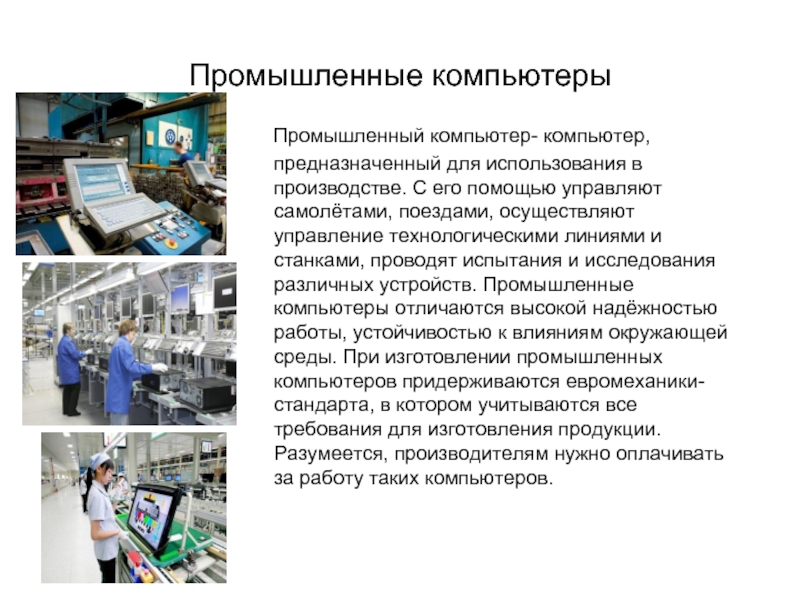 Промышленные компьютеры

Промышленный компьютер- компьютер, предназначенный для использования в производстве. С его помощью управляют самолётами, поездами, осуществляют управление технологическими линиями и станками, проводят испытания и исследования различных устройств. Промышленные компьютеры отличаются высокой надёжностью работы, устойчивостью к влияниям окружающей среды. При изготовлении промышленных компьютеров придерживаются евромеханики-стандарта, в котором учитываются все требования для изготовления продукции. Разумеется, производителям нужно оплачивать за работу таких компьютеров.